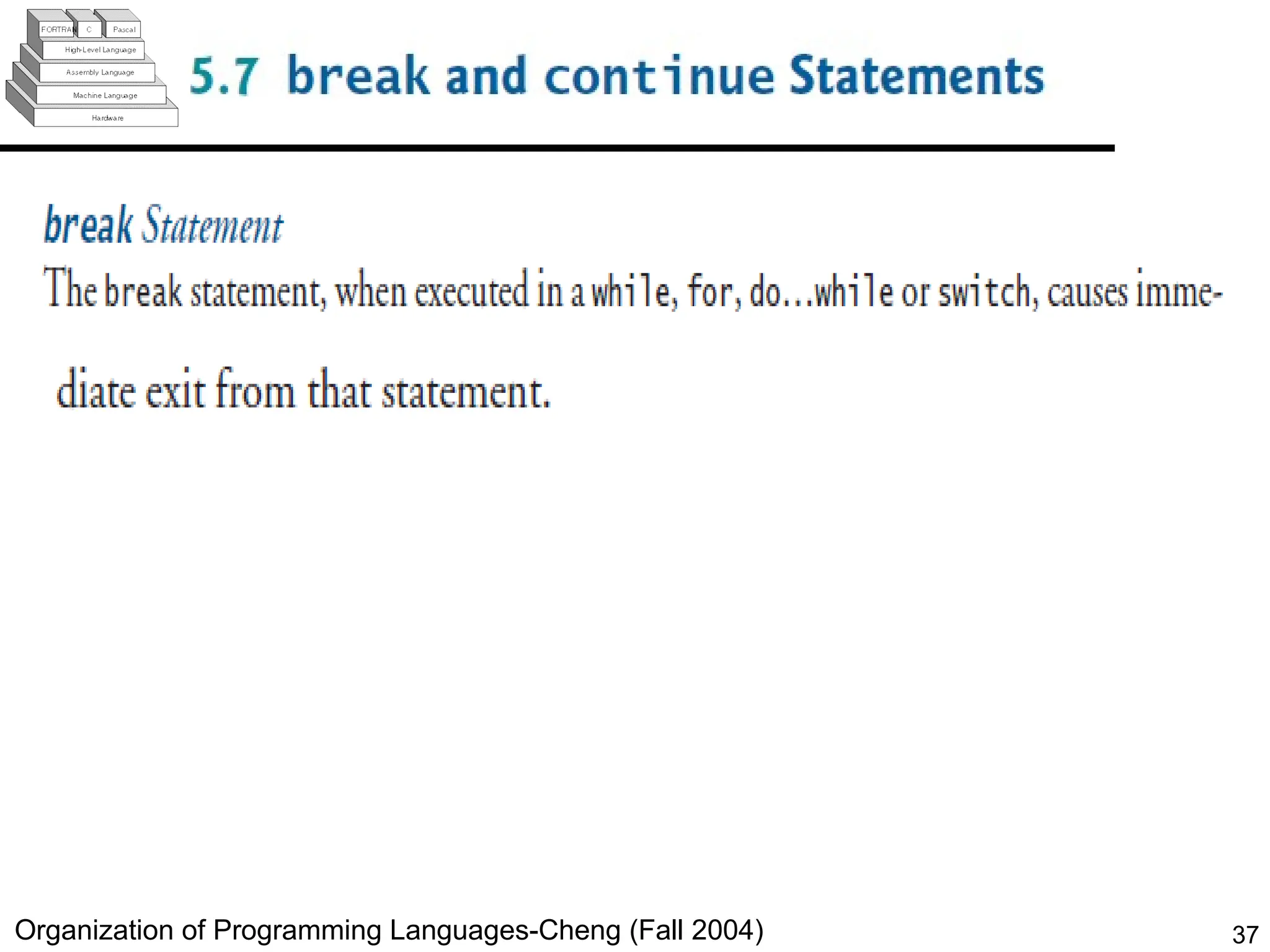 FORTRAN C Pascal
High-Level Language
Assembly Language
Machine Language
Hardware

5.7 break and continue Statements

break Statement

The break statement, when executed in a while, for, do…while or switch, causes immediate exit from that statement.

Organization of Programming Languages-Cheng (Fall 2004)

37